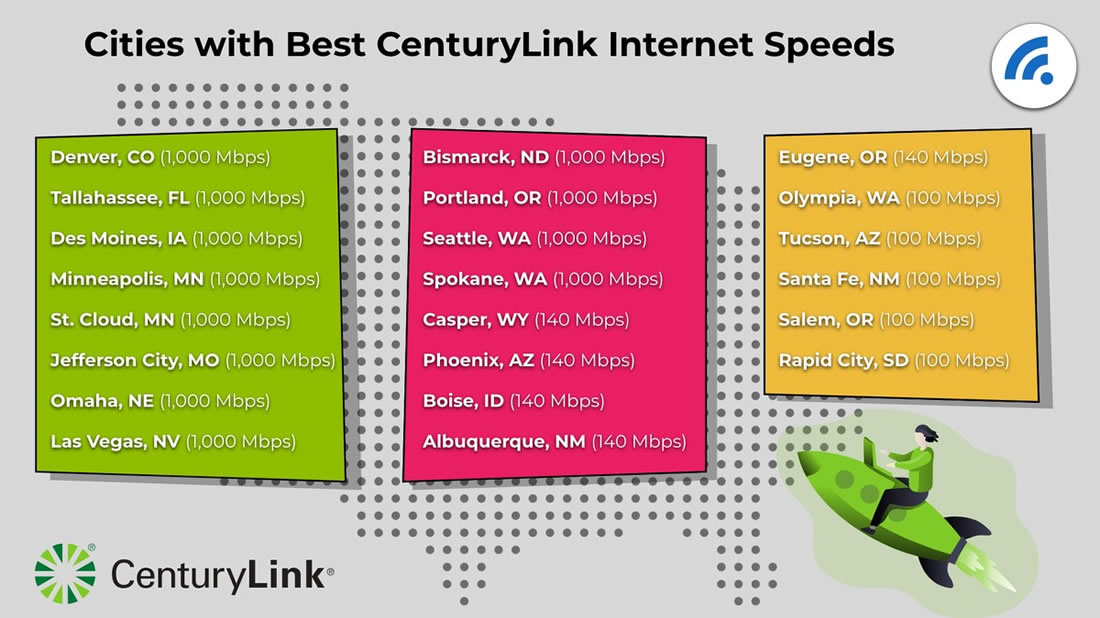 Cities with Best CenturyLink Internet Speeds

Denver, CO (1,000 Mbps)
Tallahassee, FL (1,000 Mbps)
Des Moines, IA (1,000 Mbps)
Minneapolis, MN (1,000 Mbps)
St. Cloud, MN (1,000 Mbps)
Jefferson City, MO (1,000 Mbps)
Omaha, NE (1,000 Mbps)
Las Vegas, NV (1,000 Mbps)

Bismarck, ND (1,000 Mbps)
Portland, OR (1,000 Mbps)
Seattle, WA (1,000 Mbps)
Spokane, WA (1,000 Mbps)
Casper, WY (140 Mbps)
Phoenix, AZ (140 Mbps)
Boise, ID (140 Mbps)
Albuquerque, NM (140 Mbps)

Eugene, OR (140 Mbps)
Olympia, WA (100 Mbps)
Tucson, AZ (100 Mbps)
Santa Fe, NM (100 Mbps)
Salem, OR (100 Mbps)
Rapid City, SD (100 Mbps)

CenturyLink®